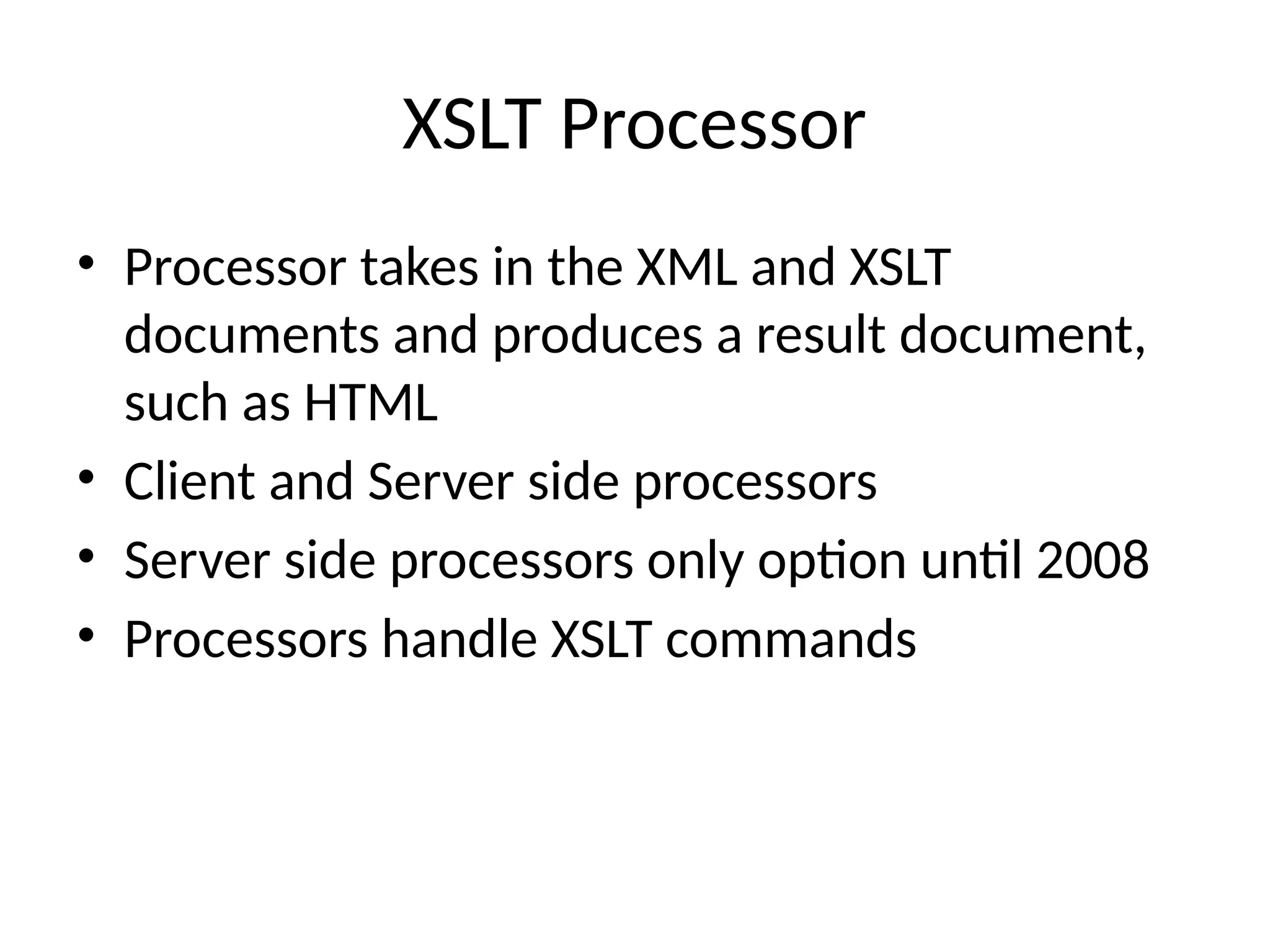 XSLT Processor

• Processor takes in the XML and XSLT documents and produces a result document, such as HTML
• Client and Server side processors
• Server side processors only option until 2008
• Processors handle XSLT commands